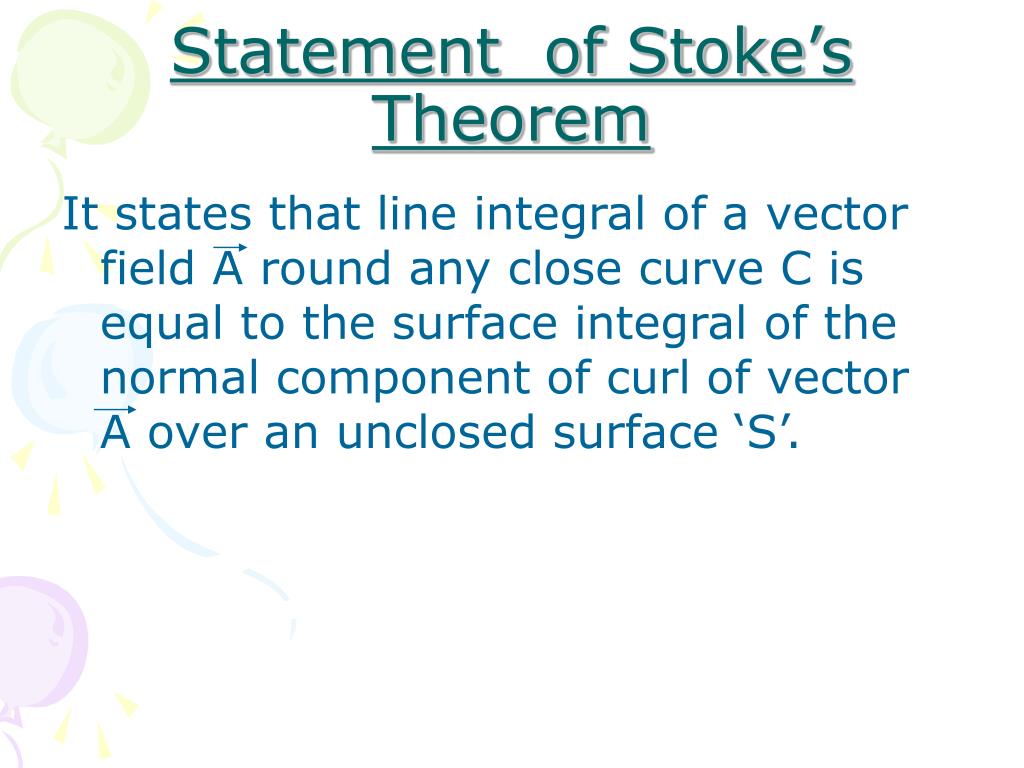 Statement of Stoke’s Theorem

It states that line integral of a vector field $\vec{A}$ round any close curve C is equal to the surface integral of the normal component of curl of vector $\vec{A}$ over an unclosed surface ‘S’.